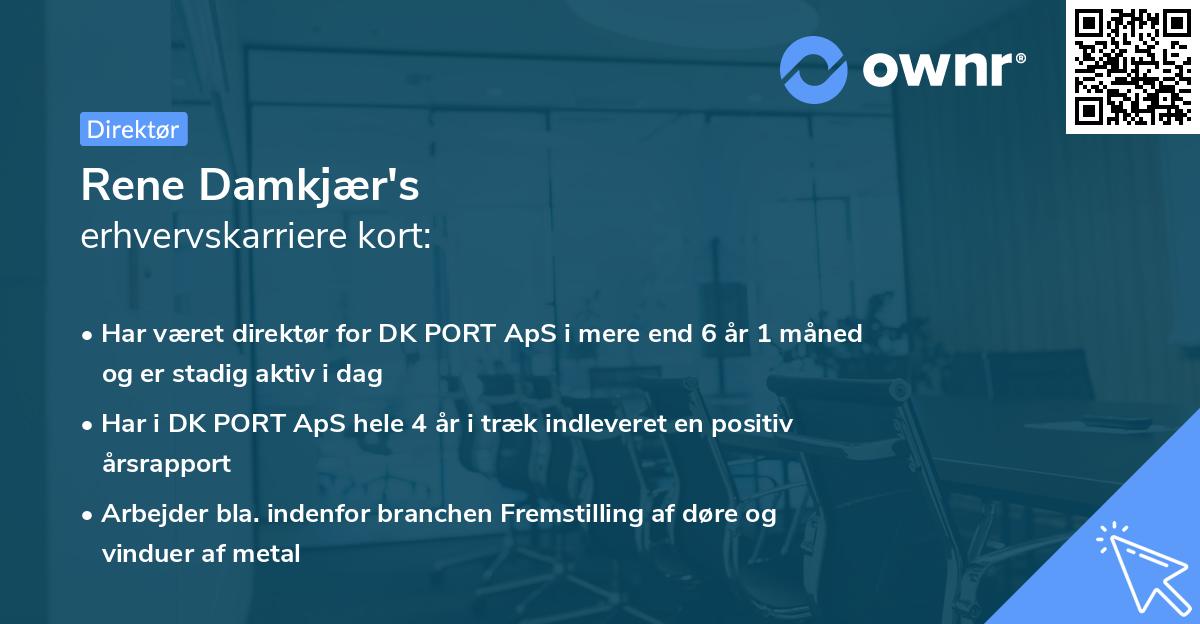 ownr®

Direktør

Rene Damkjær's
erhvervskarriere kort:

• Har været direktør for DK PORT ApS i mere end 6 år 1 måned og er stadig aktiv i dag

• Har i DK PORT ApS hele 4 år i træk indleveret en positiv årsrapport

• Arbejder bla. indenfor branchen Fremstilling af døre og vinduer af metal